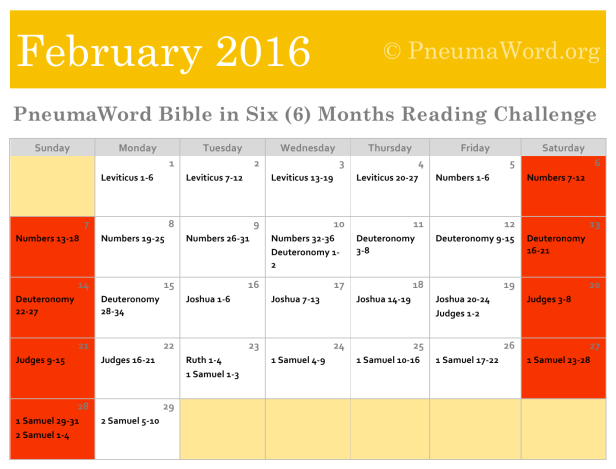 February 2016 © PneumaWord.org

PneumaWord Bible in Six (6) Months Reading Challenge

| Sunday | Monday | Tuesday | Wednesday | Thursday | Friday | Saturday |
|---|---|---|---|---|---|---|
| | 1 Leviticus 1-6 | 2 Leviticus 7-12 | 3 Leviticus 13-19 | 4 Leviticus 20-27 | 5 Numbers 1-6 | 6 Numbers 7-12 |
| 7 Numbers 13-18 | 8 Numbers 19-25 | 9 Numbers 26-31 | 10 Numbers 32-36 Deuteronomy 1-2 | 11 Deuteronomy 3-8 | 12 Deuteronomy 9-15 | 13 Deuteronomy 16-21 |
| 14 Deuteronomy 22-27 | 15 Deuteronomy 28-34 | 16 Joshua 1-6 | 17 Joshua 7-13 | 18 Joshua 14-19 | 19 Joshua 20-24 Judges 1-2 | 20 Judges 3-8 |
| 21 Judges 9-15 | 22 Judges 16-21 | 23 Ruth 1-4 1 Samuel 1-3 | 24 1 Samuel 4-9 | 25 1 Samuel 10-16 | 26 1 Samuel 17-22 | 27 1 Samuel 23-28 |
| 28 1 Samuel 29-31 2 Samuel 1-4 | 29 2 Samuel 5-10 | | | | | |